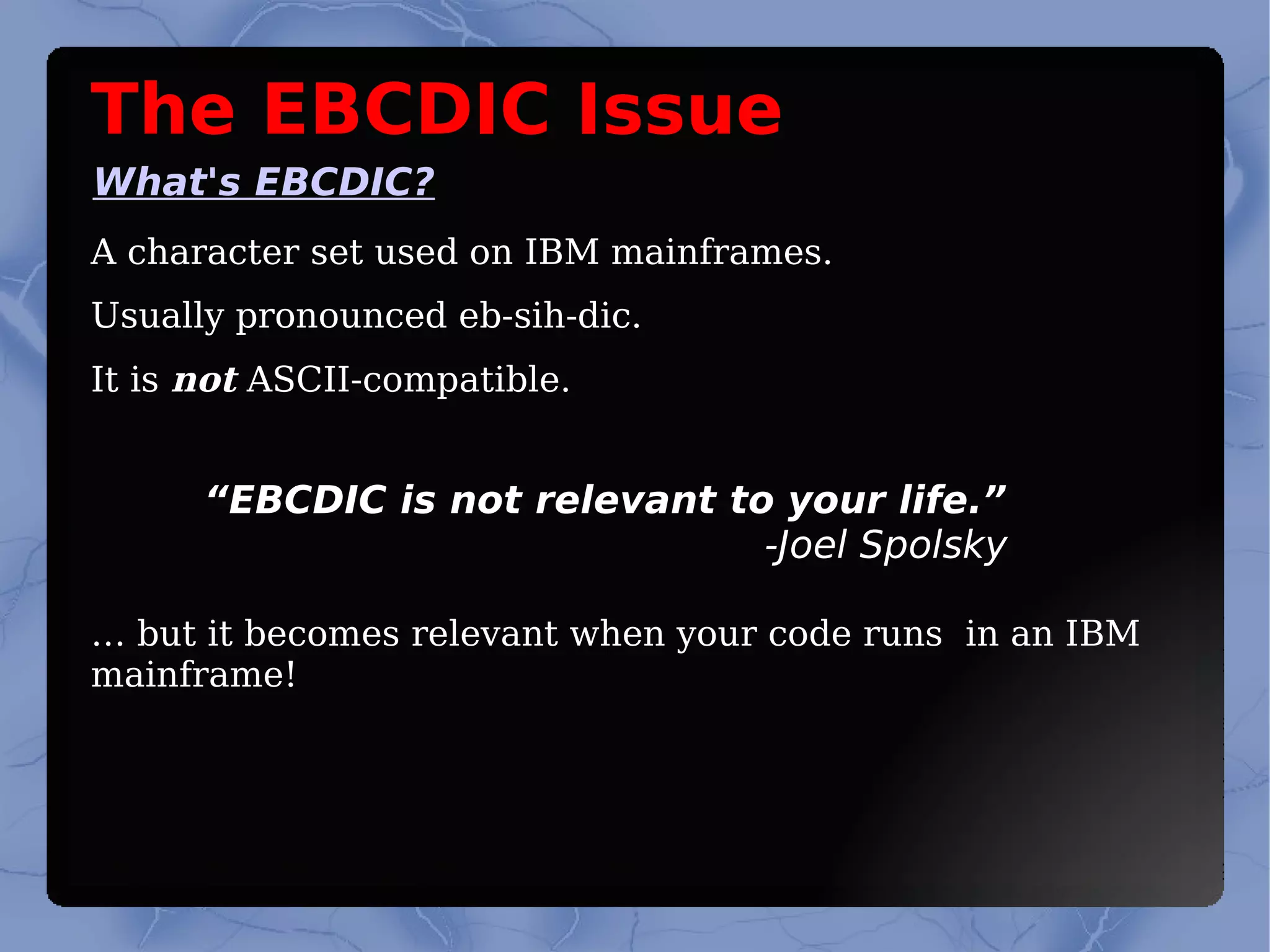 The EBCDIC Issue

What's EBCDIC?

A character set used on IBM mainframes.

Usually pronounced eb-sih-dic.

It is not ASCII-compatible.

“EBCDIC is not relevant to your life.”
-Joel Spolsky

... but it becomes relevant when your code runs in an IBM mainframe!